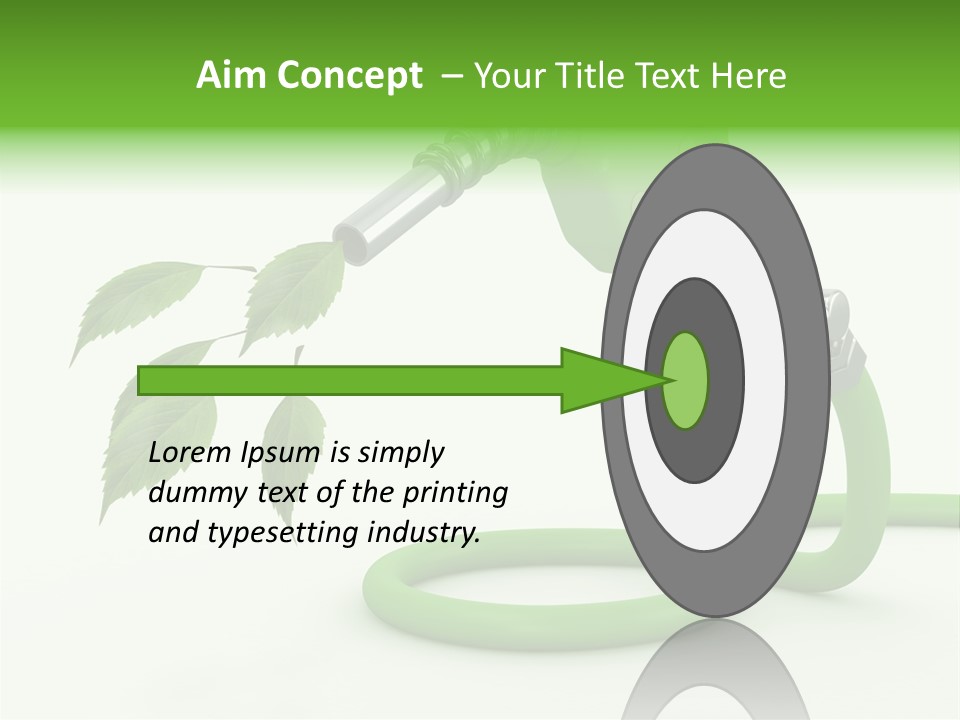 Aim Concept – Your Title Text Here

Lorem Ipsum is simply dummy text of the printing and typesetting industry.